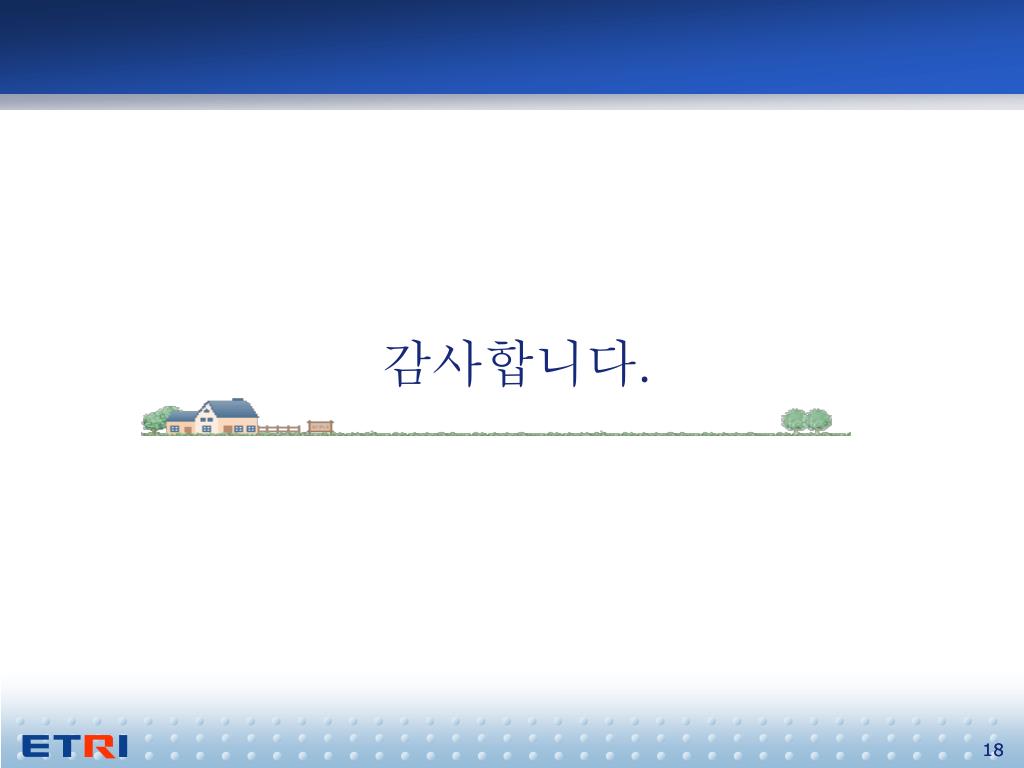 감사합니다.

ETRI

18